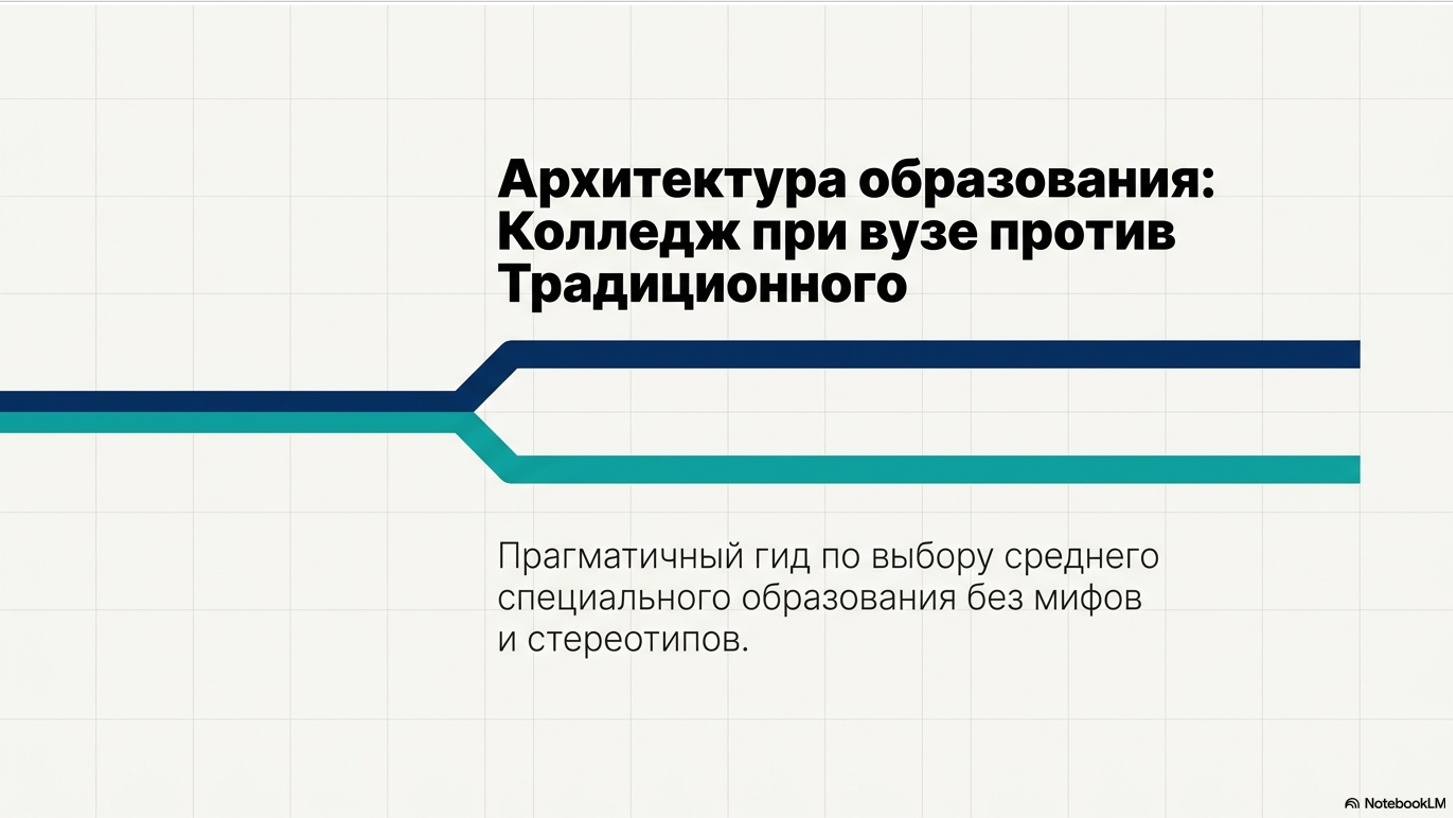 Архитектура образования: Колледж при вузе против Традиционного

Прагматичный гид по выбору среднего специального образования без мифов и стереотипов.

NotebookLM